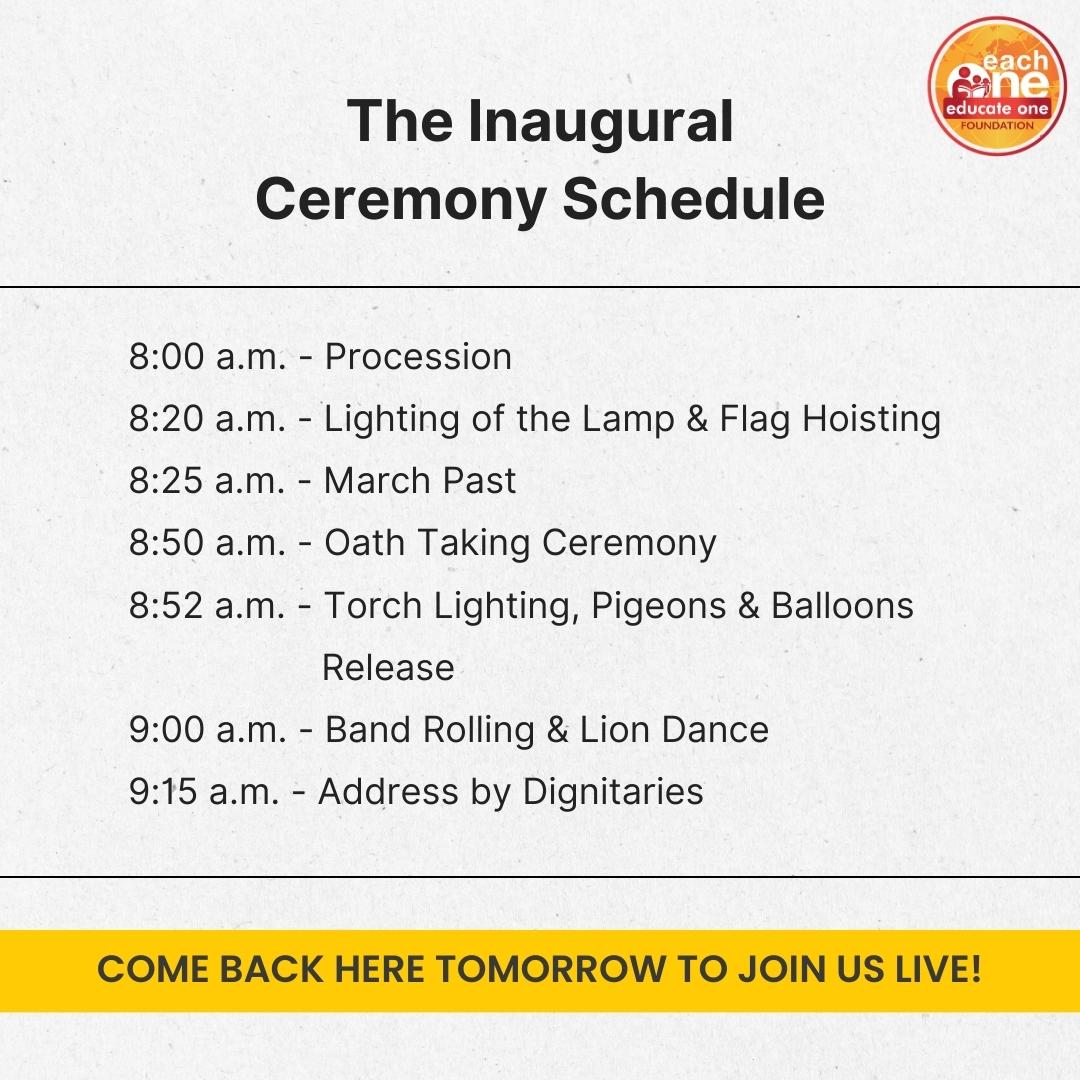 each one
educate one
FOUNDATION

The Inaugural
Ceremony Schedule

8:00 a.m. - Procession
8:20 a.m. - Lighting of the Lamp & Flag Hoisting
8:25 a.m. - March Past
8:50 a.m. - Oath Taking Ceremony
8:52 a.m. - Torch Lighting, Pigeons & Balloons Release
9:00 a.m. - Band Rolling & Lion Dance
9:15 a.m. - Address by Dignitaries

COME BACK HERE TOMORROW TO JOIN US LIVE!